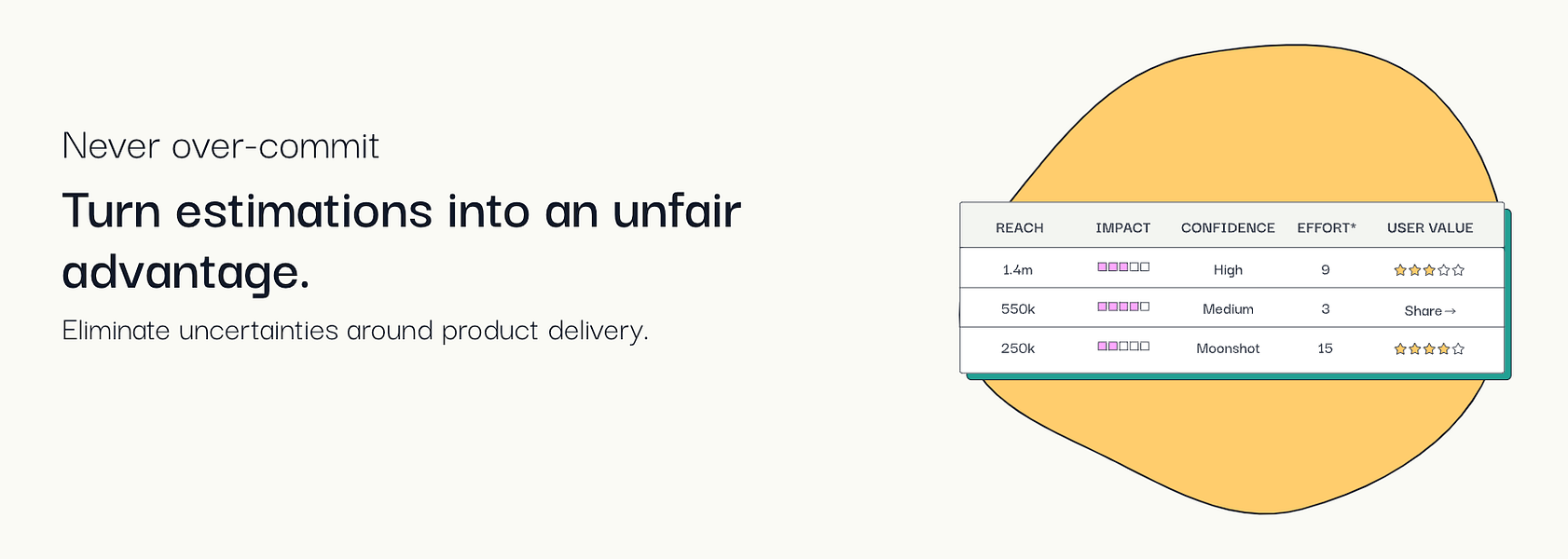 Never over-commit

Turn estimations into an unfair advantage.

Eliminate uncertainties around product delivery.

| REACH | IMPACT | CONFIDENCE | EFFORT* | USER VALUE |
|---|---|---|---|---|
| 1.4m | | High | 9 | |
| 550k | | Medium | 3 | Share → |
| 250k | | Moonshot | 15 | |